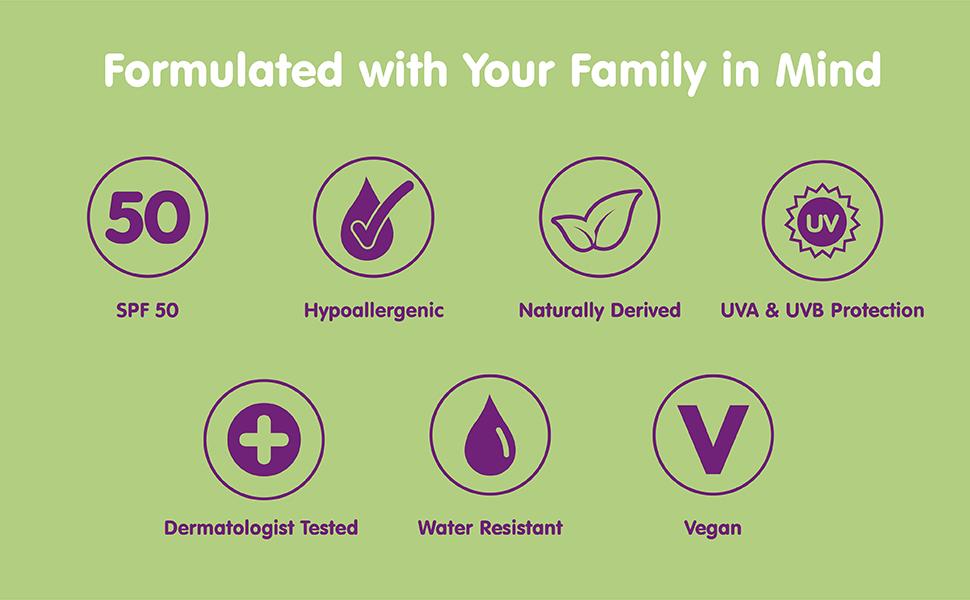 Formulated with Your Family in Mind

50
SPF 50

Hypoallergenic

Naturally Derived

UV
UVA & UVB Protection

Dermatologist Tested

Water Resistant

V
Vegan